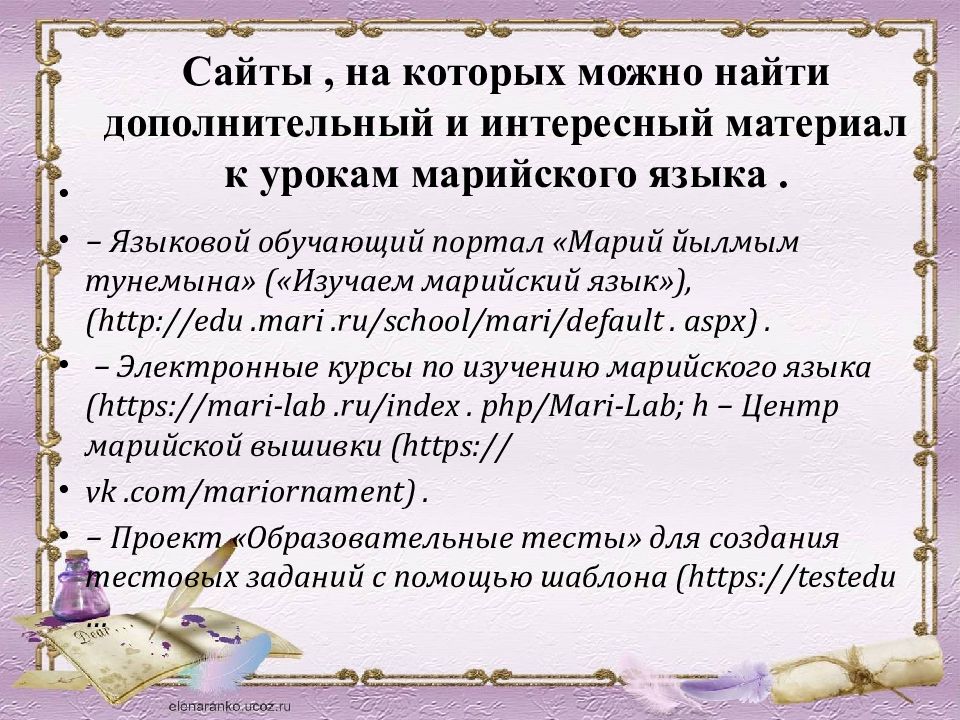 Сайты , на которых можно найти дополнительный и интересный материал к урокам марийского языка .

•

• – Языковой обучающий портал «Марий йылмым тунемына» («Изучаем марийский язык»), (http://edu .mari .ru/school/mari/default . aspx) .

• – Электронные курсы по изучению марийского языка (https://mari-lab .ru/index . php/Mari-Lab; h – Центр марийской вышивки (https://

• vk .com/mariornament) .

• – Проект «Образовательные тесты» для создания тестовых заданий с помощью шаблона (https://testedu …

Dear

elenaranko.ucoz.ru